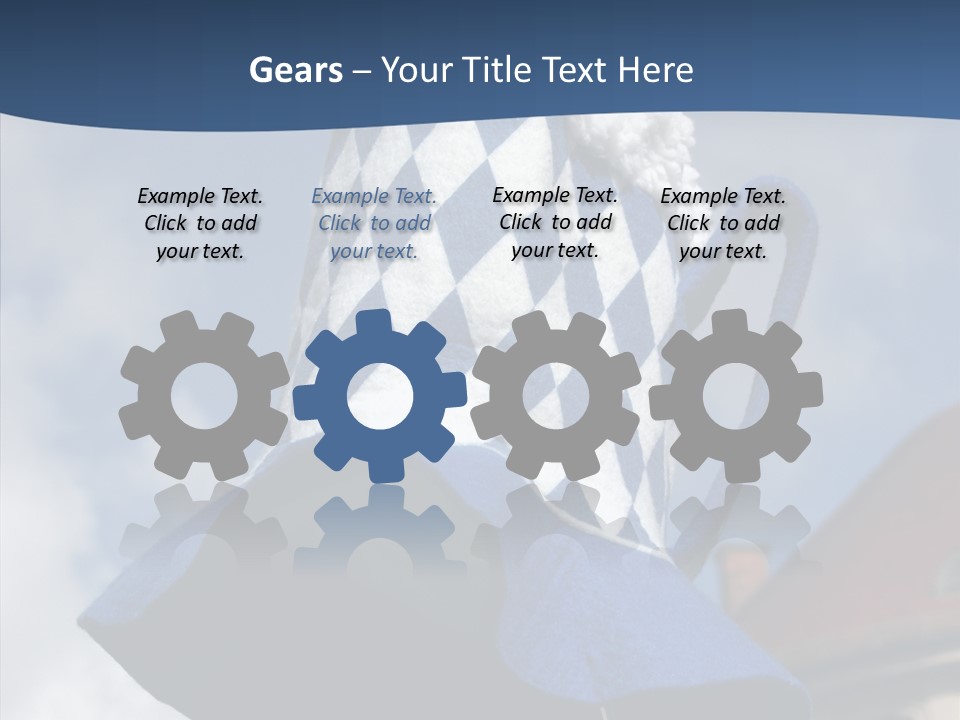 Gears – Your Title Text Here

Example Text. Click to add your text.

Example Text. Click to add your text.

Example Text. Click to add your text.

Example Text. Click to add your text.